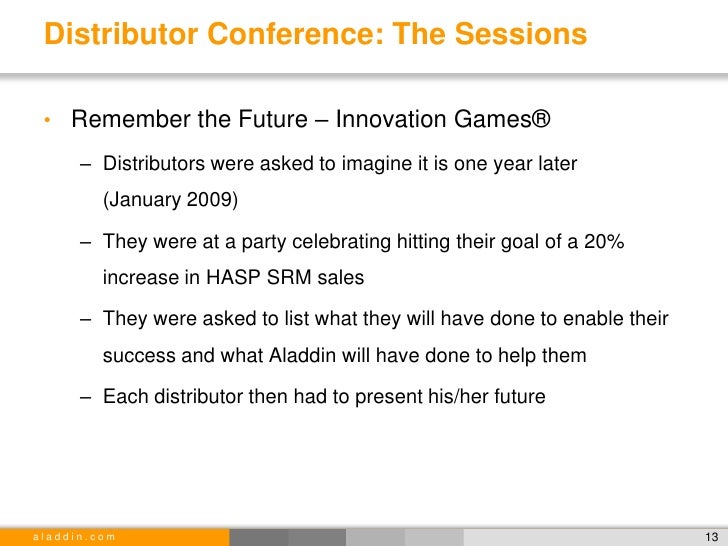 Distributor Conference: The Sessions

• Remember the Future – Innovation Games®

– Distributors were asked to imagine it is one year later (January 2009)

– They were at a party celebrating hitting their goal of a 20% increase in HASP SRM sales

– They were asked to list what they will have done to enable their success and what Aladdin will have done to help them

– Each distributor then had to present his/her future

aladdin.com

13